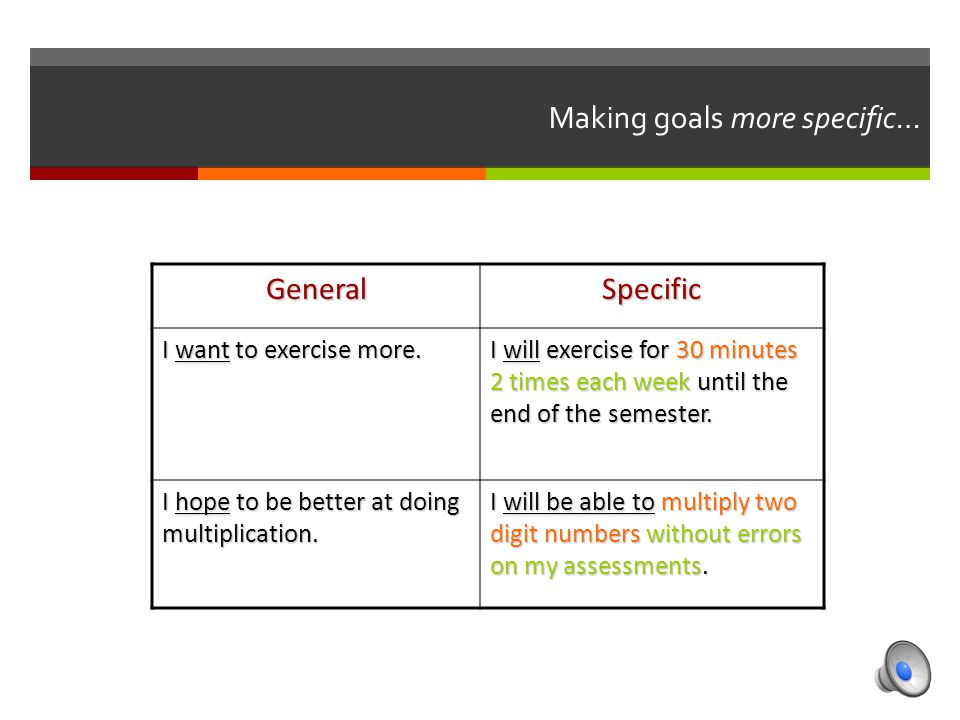 Making goals more specific…

| General | Specific |
|---|---|
| I want to exercise more. | I will exercise for 30 minutes 2 times each week until the end of the semester. |
| I hope to be better at doing multiplication. | I will be able to multiply two digit numbers without errors on my assessments. |